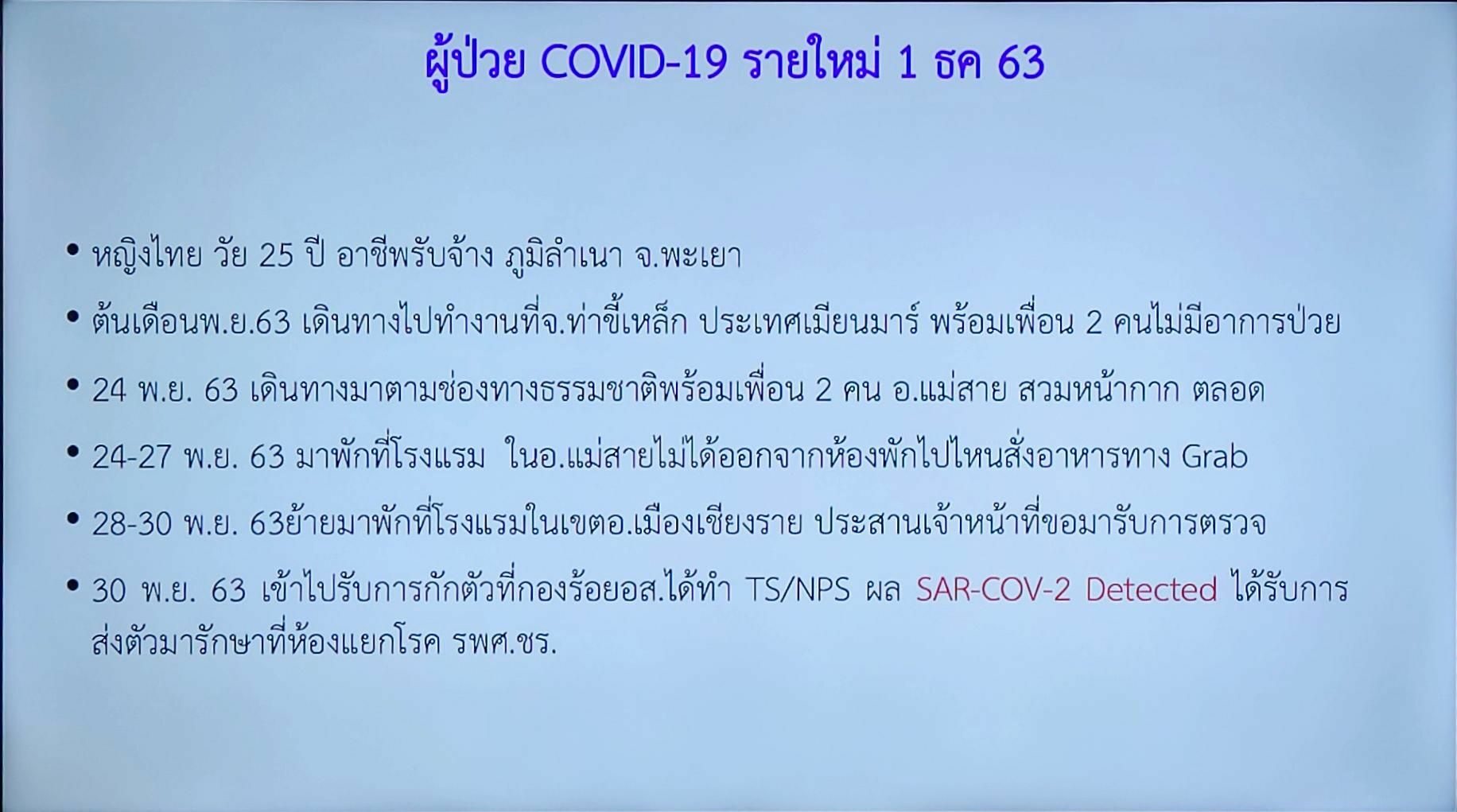 ผู้ป่วย COVID-19 รายใหม่ 1 ธค 63

• หญิงไทย วัย 25 ปี อาชีพรับจ้าง ภูมิลำเนา จ.พะเยา

• ต้นเดือนพ.ย.63 เดินทางไปทำงานที่จ.ท่าขี้เหล็ก ประเทศเมียนมาร์ พร้อมเพื่อน 2 คนไม่มีอาการป่วย

• 24 พ.ย. 63 เดินทางมาตามช่องทางธรรมชาติพร้อมเพื่อน 2 คน อ.แม่สาย สวมหน้ากาก ตลอด

• 24-27 พ.ย. 63 มาพักที่โรงแรม ในอ.แม่สายไม่ได้ออกจากห้องพักไปไหนสั่งอาหารทาง Grab

• 28-30 พ.ย. 63ย้ายมาพักที่โรงแรมในเขตอ.เมืองเชียงราย ประสานเจ้าหน้าที่ขอมารับการตรวจ

• 30 พ.ย. 63 เข้าไปรับการกักตัวที่กองร้อยอส.ได้ทำ TS/NPS ผล SAR-COV-2 Detected ได้รับการส่งตัวมารักษาที่ห้องแยกโรค รพศ.ชร.